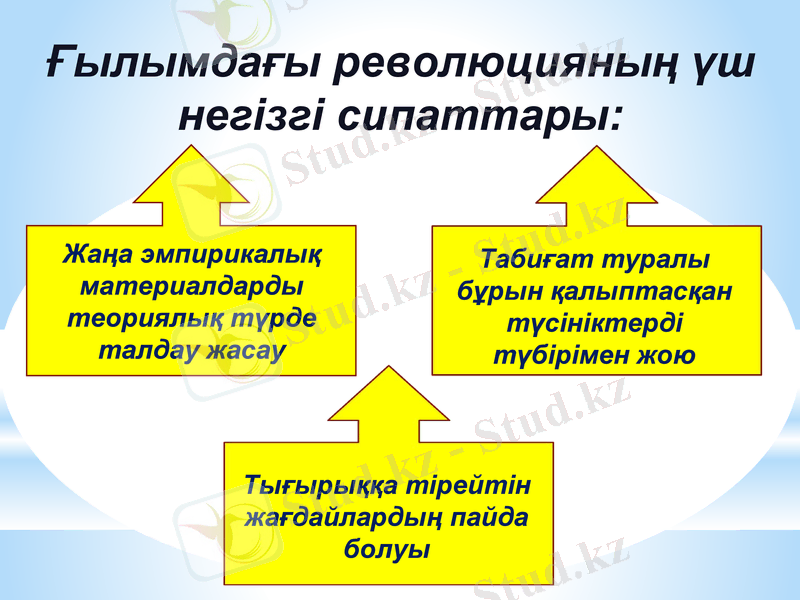 Ғылымдағы революцияның үш негізгі сипаттары:

Жаңа эмпирикалық материалдарды теориялық түрде талдау жасау

Табиғат туралы бұрын қалыптасқан түсініктерді түбірімен жою

Тығырыққа тірейтін жағдайлардың пайда болуы

Stud.kz - Stud.kz